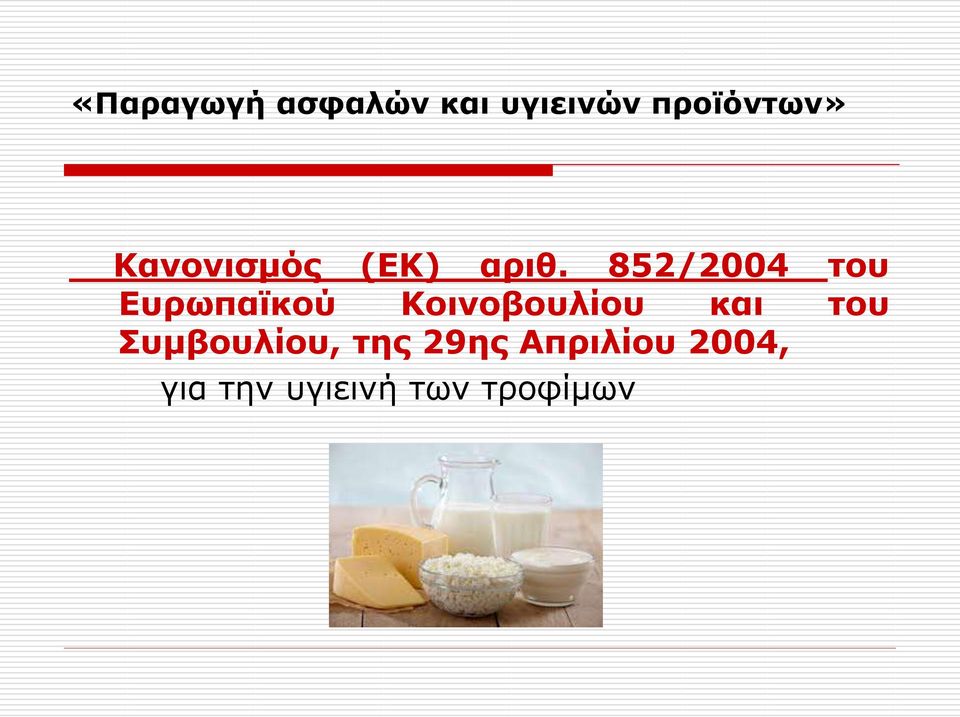 «Παραγωγή ασφαλών και υγιεινών προϊόντων»

Κανονισμός (ΕΚ) αριθ. 852/2004 του Ευρωπαϊκού Κοινοβουλίου και του Συμβουλίου, της 29ης Απριλίου 2004,

για την υγιεινή των τροφίμων